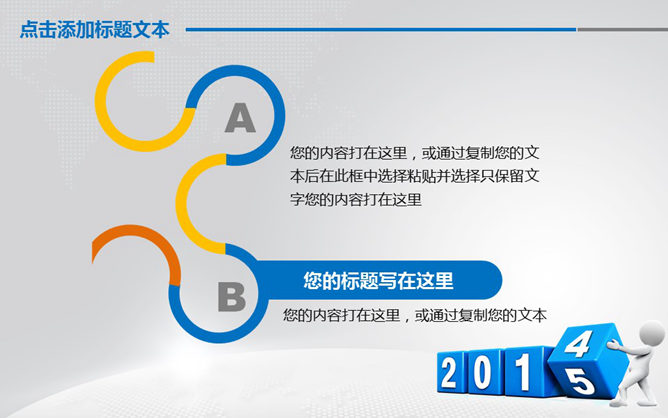 点击添加标题文本

A

您的内容打在这里，或通过复制您的文本后在此框中选择粘贴并选择只保留文字您的内容打在这里

B

您的标题写在这里

您的内容打在这里，或通过复制您的文本

2 0 1 4 5